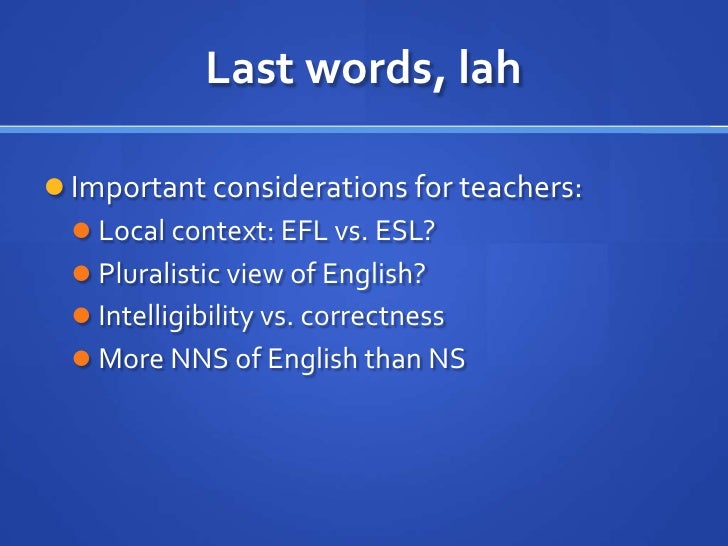 Last words, lah

Important considerations for teachers:
Local context: EFL vs. ESL?
Pluralistic view of English?
Intelligibility vs. correctness
More NNS of English than NS